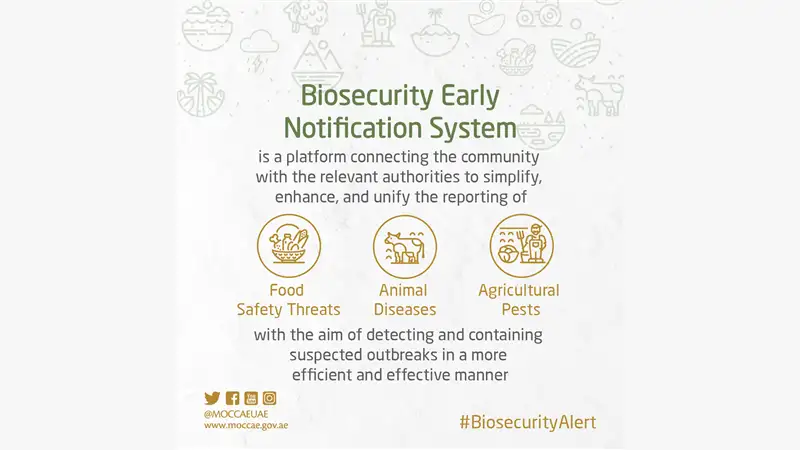 Biosecurity Early Notification System

is a platform connecting the community with the relevant authorities to simplify, enhance, and unify the reporting of

Food Safety Threats

Animal Diseases

Agricultural Pests

with the aim of detecting and containing suspected outbreaks in a more efficient and effective manner

@MOCCAEUAE
www.moccae.gov.ae

#BiosecurityAlert